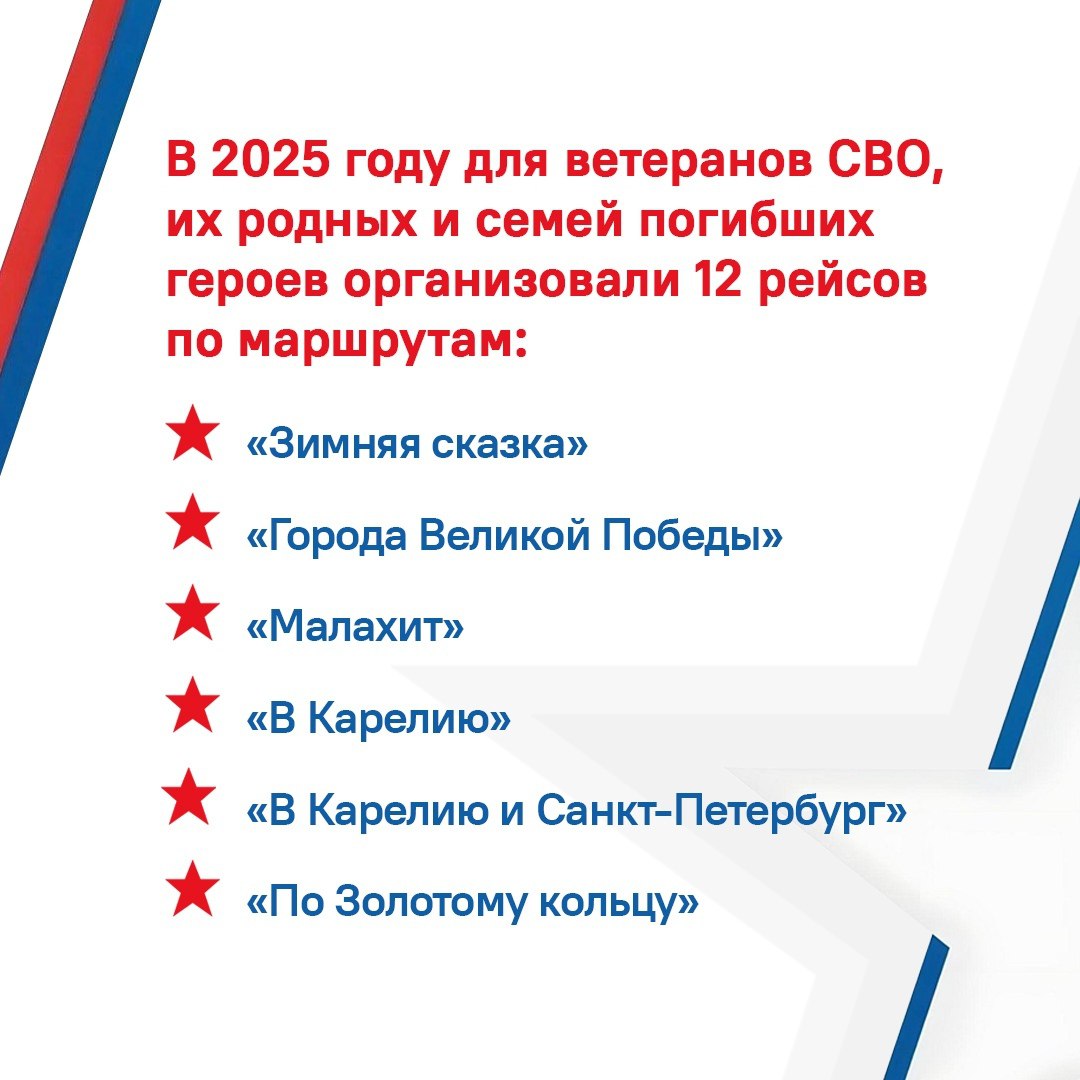 В 2025 году для ветеранов СВО, их родных и семей погибших героев организовали 12 рейсов по маршрутам:

«Зимняя сказка»

«Города Великой Победы»

«Малахит»

«В Карелию»

«В Карелию и Санкт-Петербург»

«По Золотому кольцу»